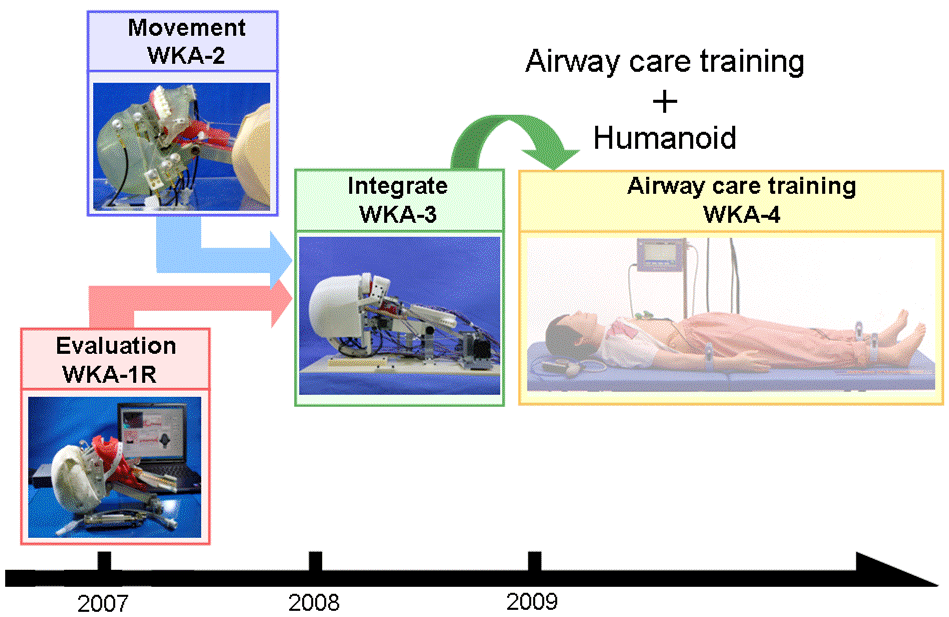 Movement
WKA-2

Airway care training
+
Humanoid

Integrate
WKA-3

Airway care training
WKA-4

Evaluation
WKA-1R

2007
2008
2009